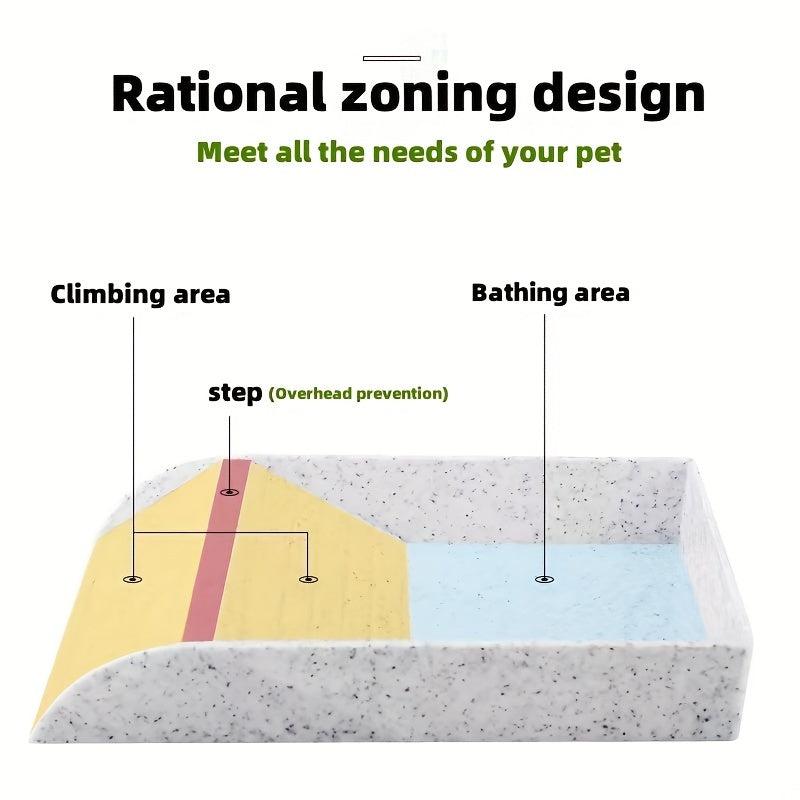 Rational zoning design

Meet all the needs of your pet

Climbing area

Bathing area

step (Overhead prevention)